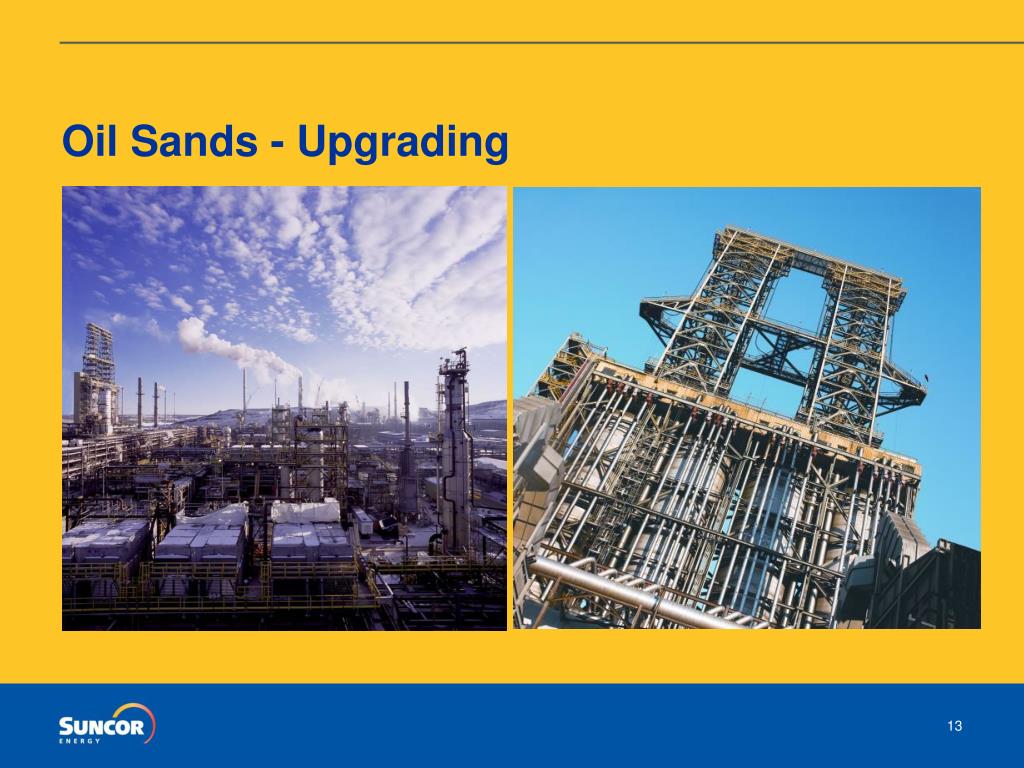 Oil Sands - Upgrading

SUNCOR
ENERGY

13